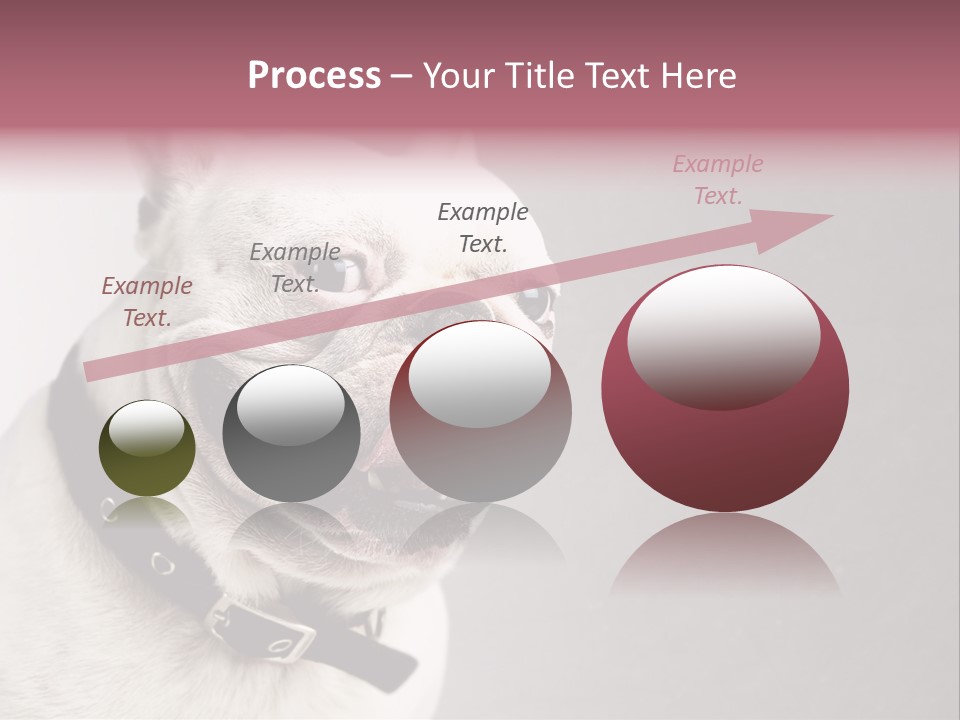 Process – Your Title Text Here

Example Text.

Example Text.

Example Text.

Example Text.